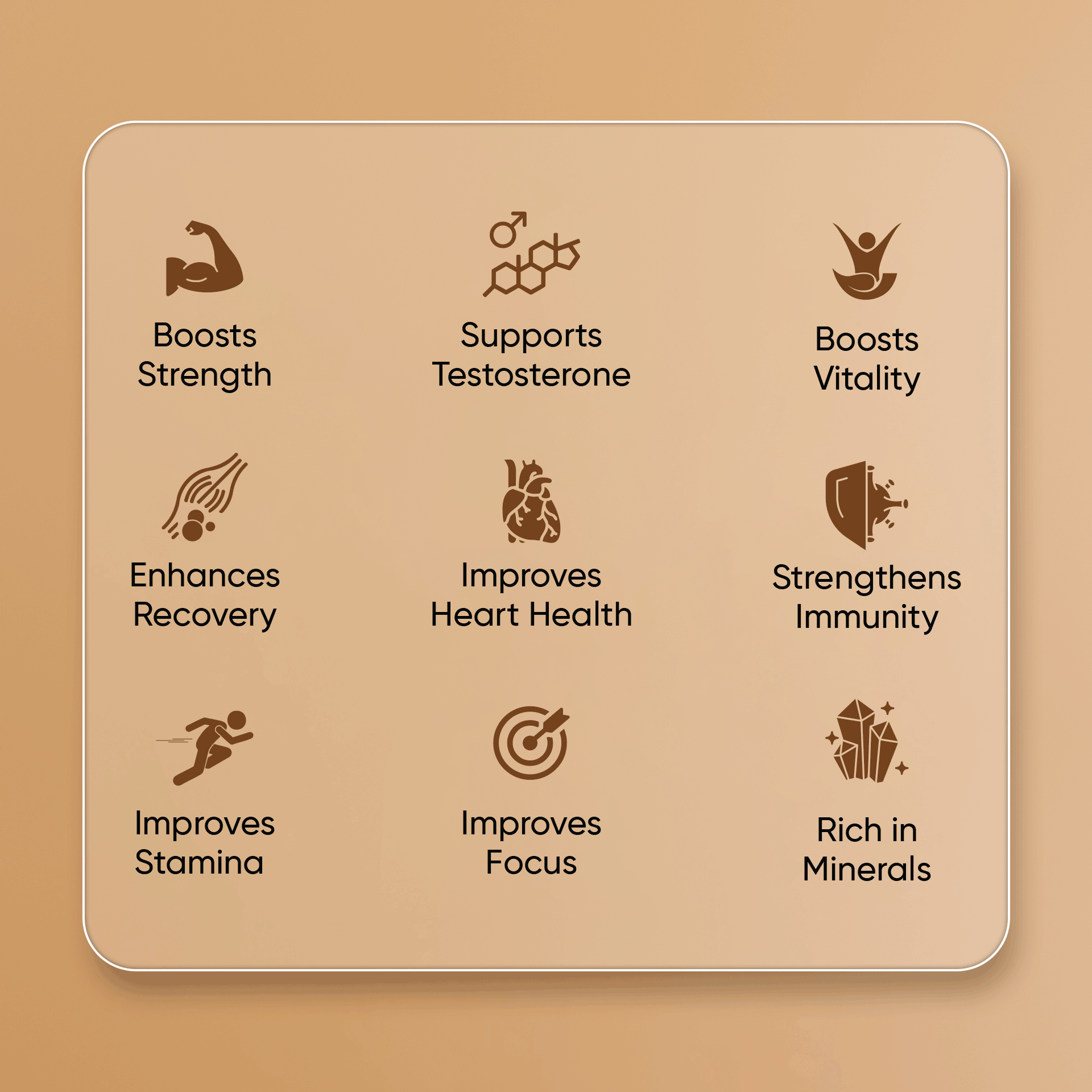 Boosts Strength

Supports Testosterone

Boosts Vitality

Enhances Recovery

Improves Heart Health

Strengthens Immunity

Improves Stamina

Improves Focus

Rich in Minerals